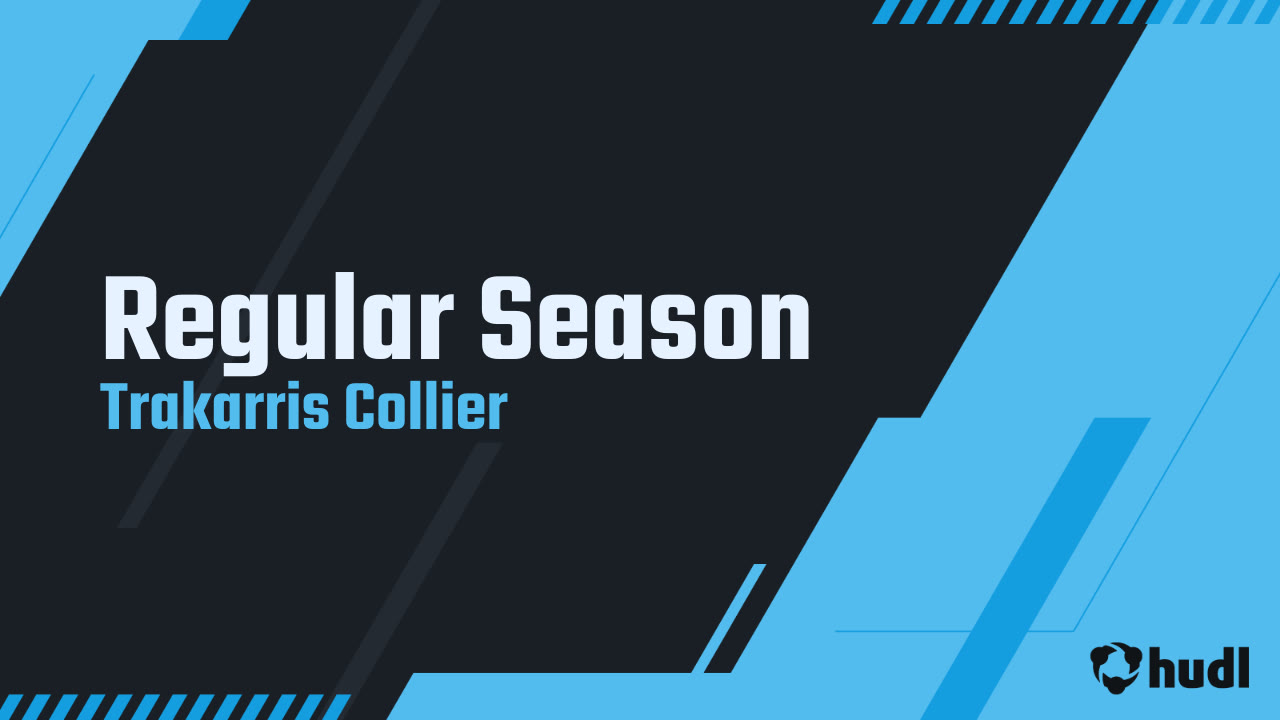 Regular Season
Trakarris Collier

hudl